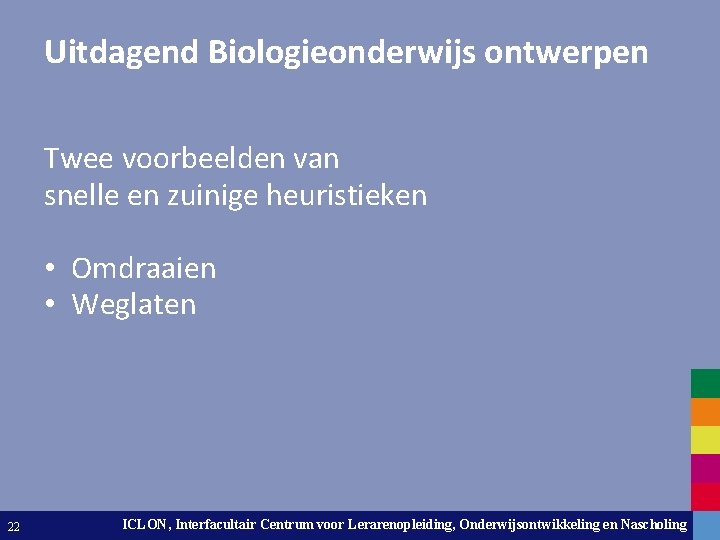 Uitdagend Biologieonderwijs ontwerpen

Twee voorbeelden van
snelle en zuinige heuristieken

• Omdraaien
• Weglaten

22

ICLON, Interfacultair Centrum voor Lerarenopleiding, Onderwijsontwikkeling en Nascholing